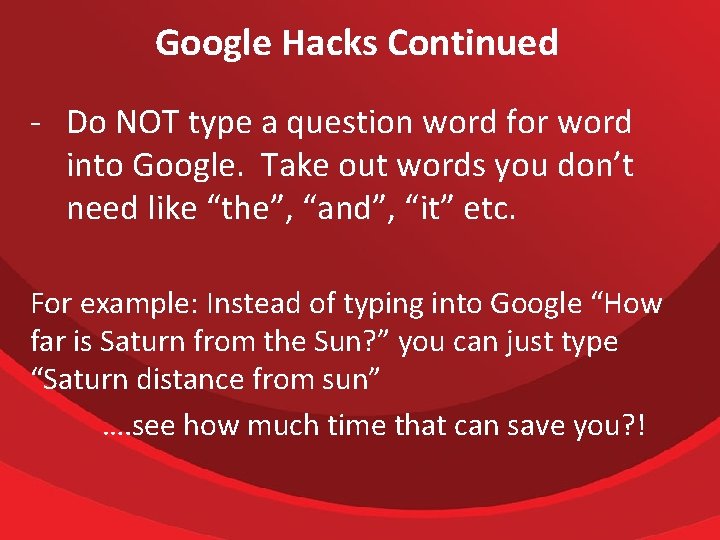 Google Hacks Continued

- Do NOT type a question word for word into Google. Take out words you don’t need like “the”, “and”, “it” etc.

For example: Instead of typing into Google “How far is Saturn from the Sun?” you can just type “Saturn distance from sun”

….see how much time that can save you?!